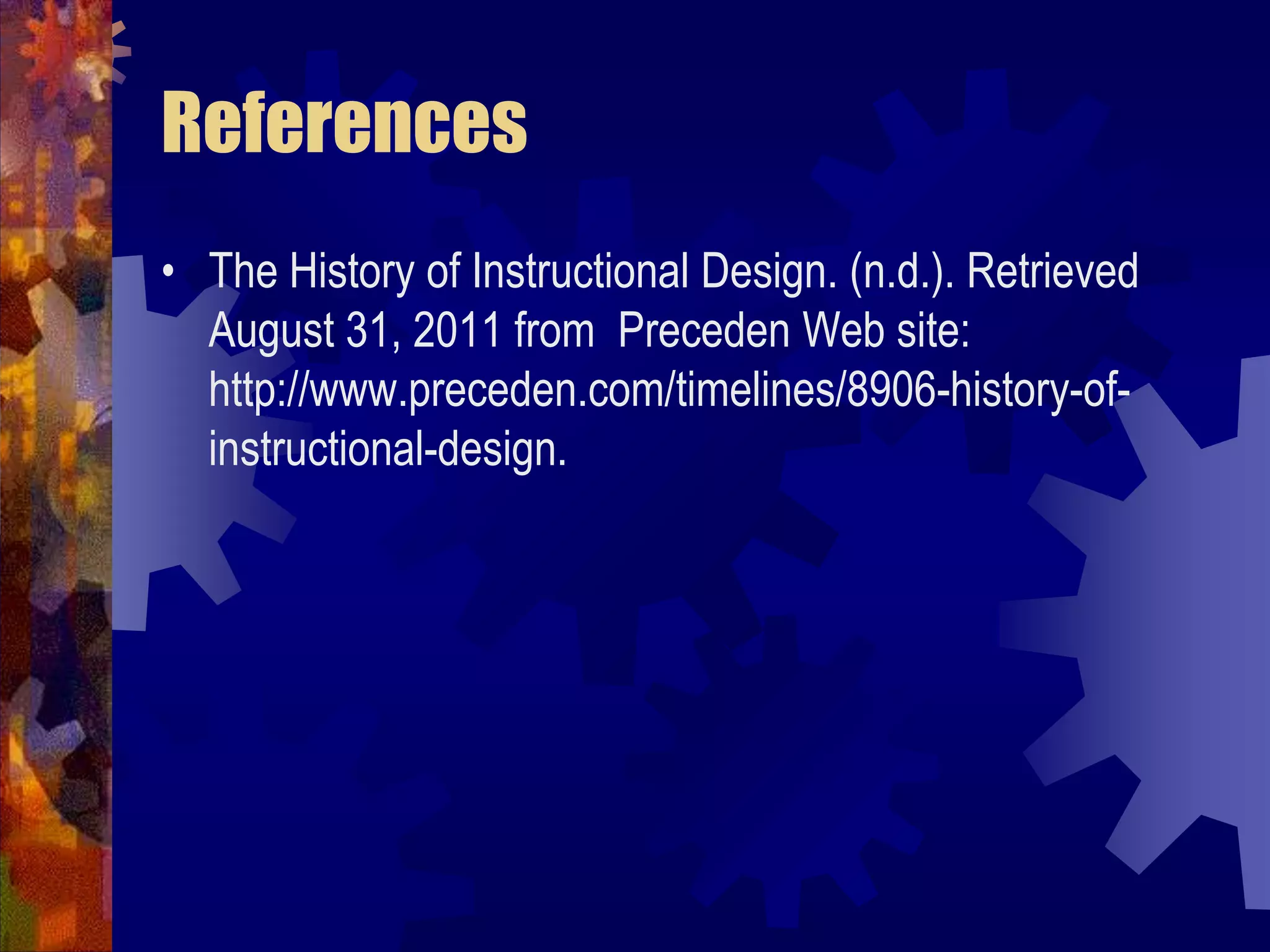 References

• The History of Instructional Design. (n.d.). Retrieved August 31, 2011 from  Preceden Web site: http://www.preceden.com/timelines/8906-history-of-instructional-design.